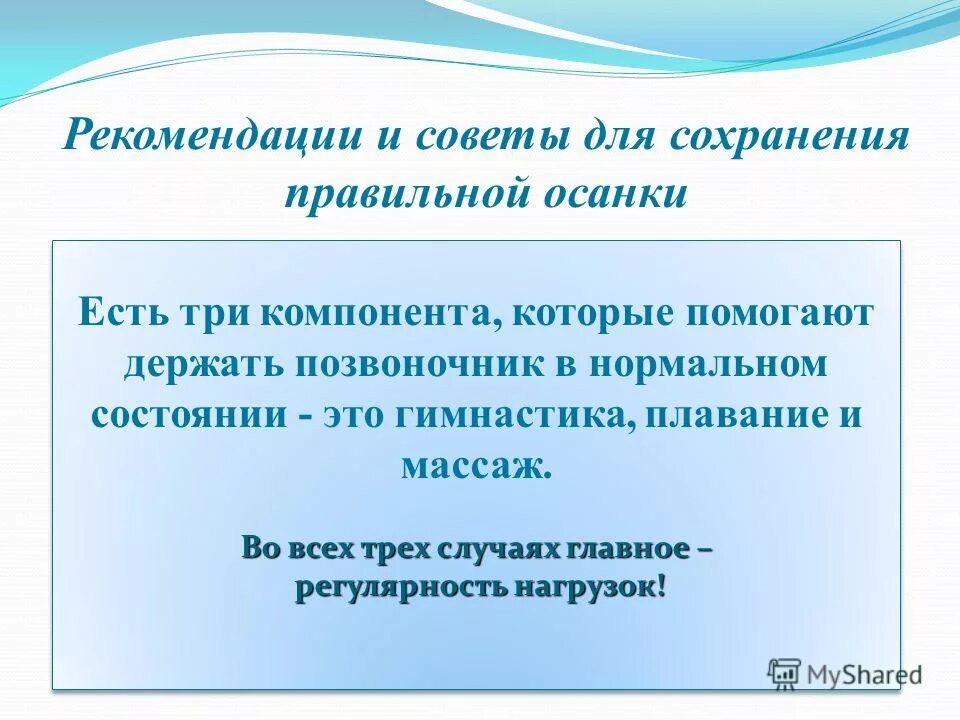 Рекомендации и советы для сохранения правильной осанки

Есть три компонента, которые помогают держать позвоночник в нормальном состоянии - это гимнастика, плавание и массаж.

Во всех трех случаях главное – регулярность нагрузок!

MyShared